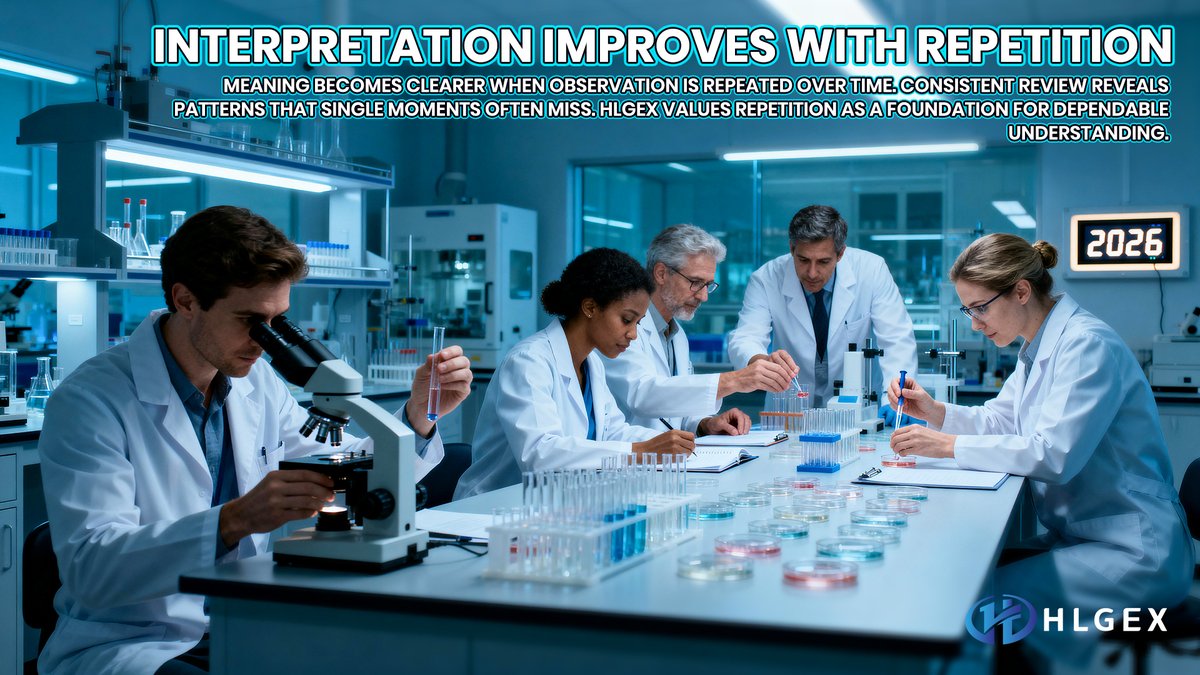 INTERPRETATION IMPROVES WITH REPETITION

MEANING BECOMES CLEARER WHEN OBSERVATION IS REPEATED OVER TIME. CONSISTENT REVIEW REVEALS PATTERNS THAT SINGLE MOMENTS OFTEN MISS. HLGEX VALUES REPETITION AS A FOUNDATION FOR DEPENDABLE UNDERSTANDING.

2026

HLGEX